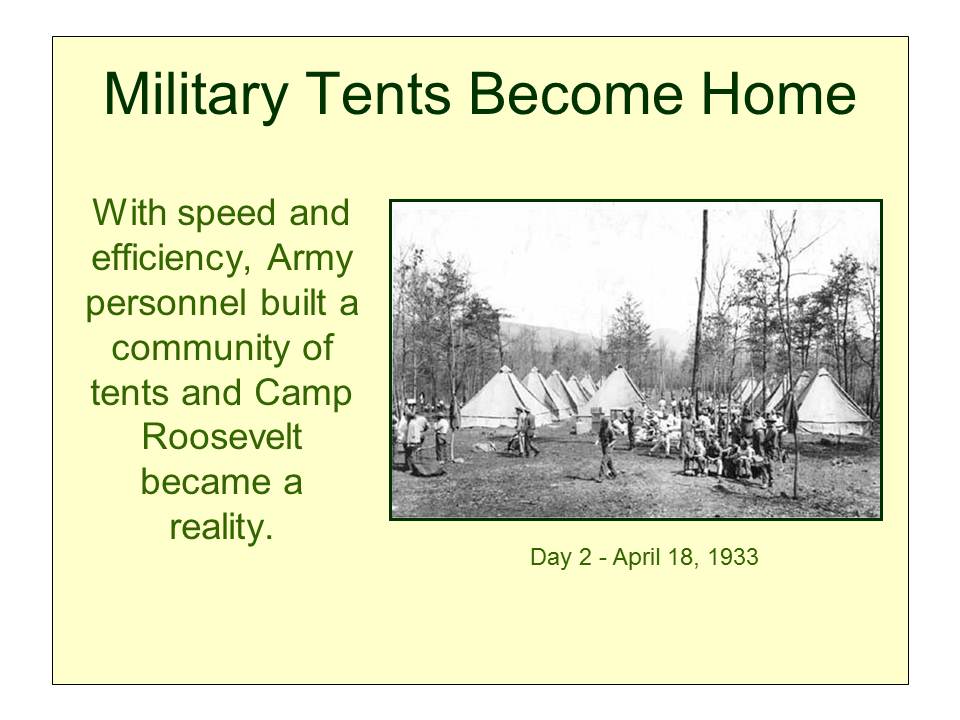 Military Tents Become Home

With speed and efficiency, Army personnel built a community of tents and Camp Roosevelt became a reality.

Day 2 - April 18, 1933